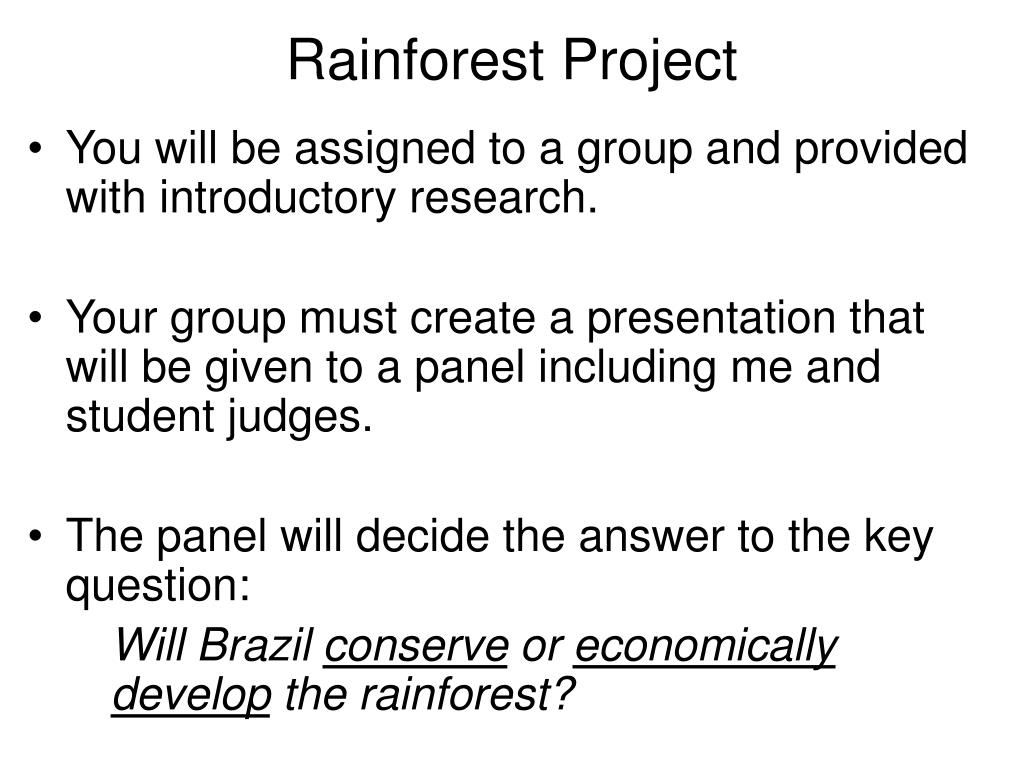 Rainforest Project

• You will be assigned to a group and provided with introductory research.

• Your group must create a presentation that will be given to a panel including me and student judges.

• The panel will decide the answer to the key question:

Will Brazil conserve or economically develop the rainforest?